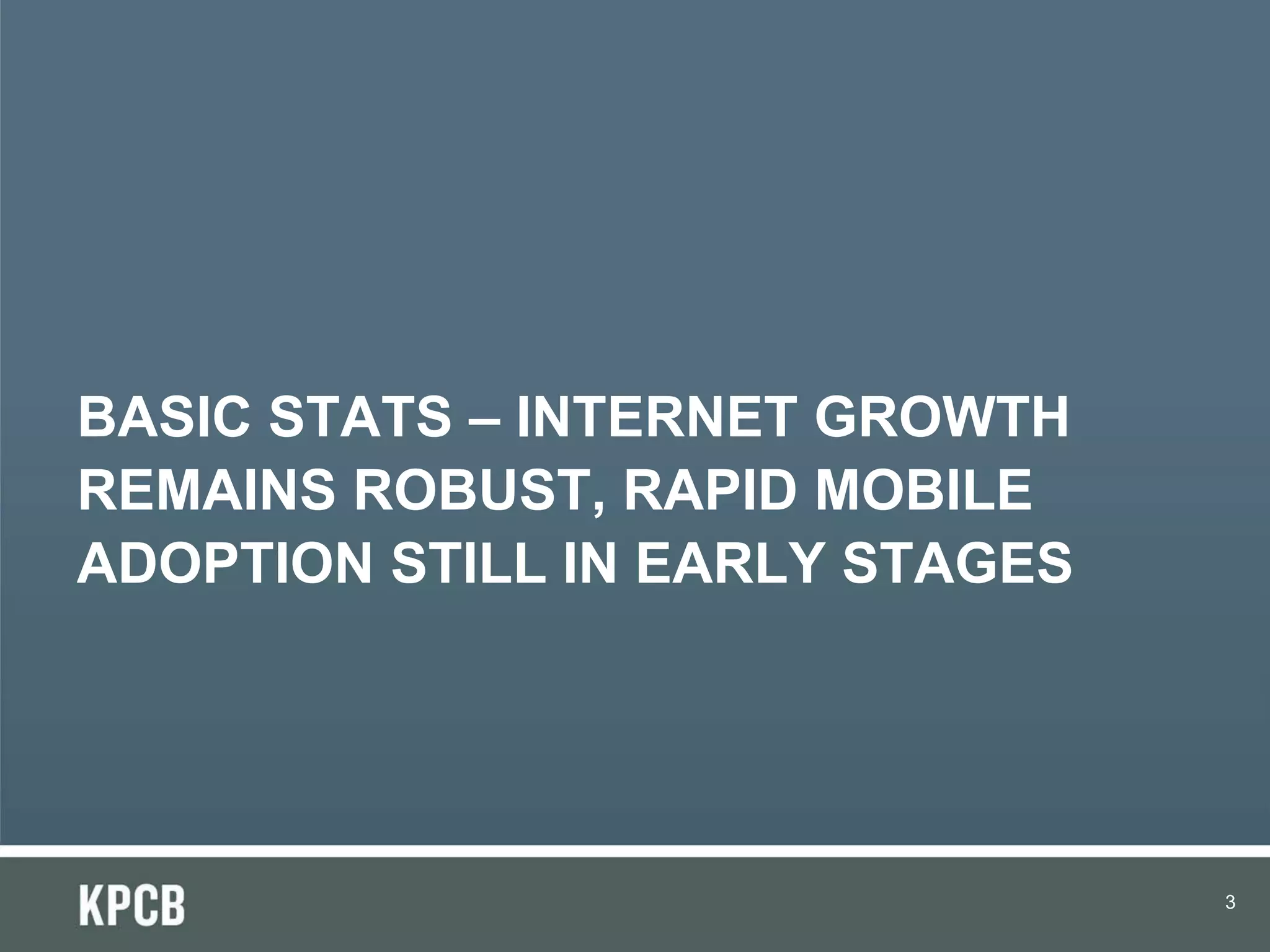 BASIC STATS – INTERNET GROWTH REMAINS ROBUST, RAPID MOBILE ADOPTION STILL IN EARLY STAGES

KPCB

3